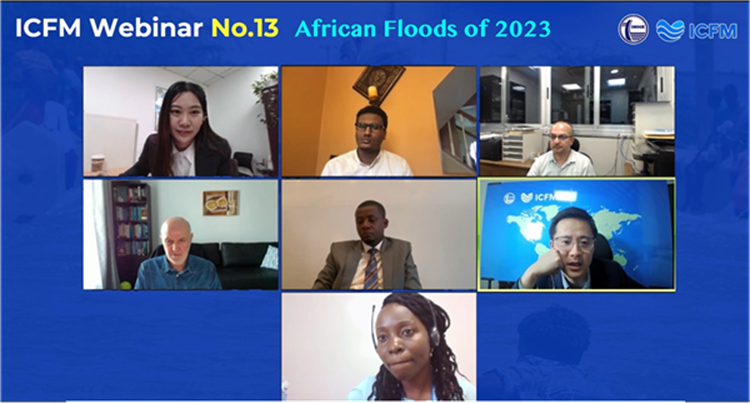 ICFM Webinar No.13 African Floods of 2023

ICFM

ICFM